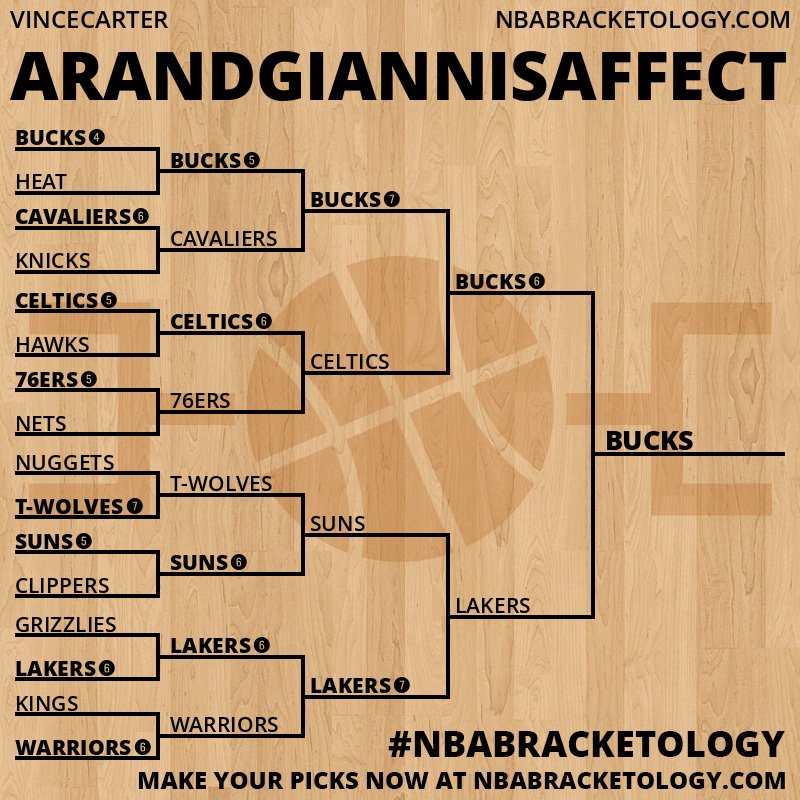 VINCECARTER NBABRACKETOLOGY.COM

ARANDGIANNISAFFECT

BUCKS 4
HEAT
CAVALIERS 6
KNICKS
CELTICS 5
HAWKS
76ERS 5
NETS
NUGGETS
T-WOLVES 7
SUNS 5
CLIPPERS
GRIZZLIES
LAKERS 6
KINGS
WARRIORS 6

BUCKS 5
CAVALIERS
CELTICS 6
76ERS
T-WOLVES
SUNS 6
LAKERS 6
WARRIORS

BUCKS 7
CELTICS
SUNS
LAKERS 7

BUCKS 6
LAKERS

BUCKS

#NBABRACKETOLOGY
MAKE YOUR PICKS NOW AT NBABRACKETOLOGY.COM